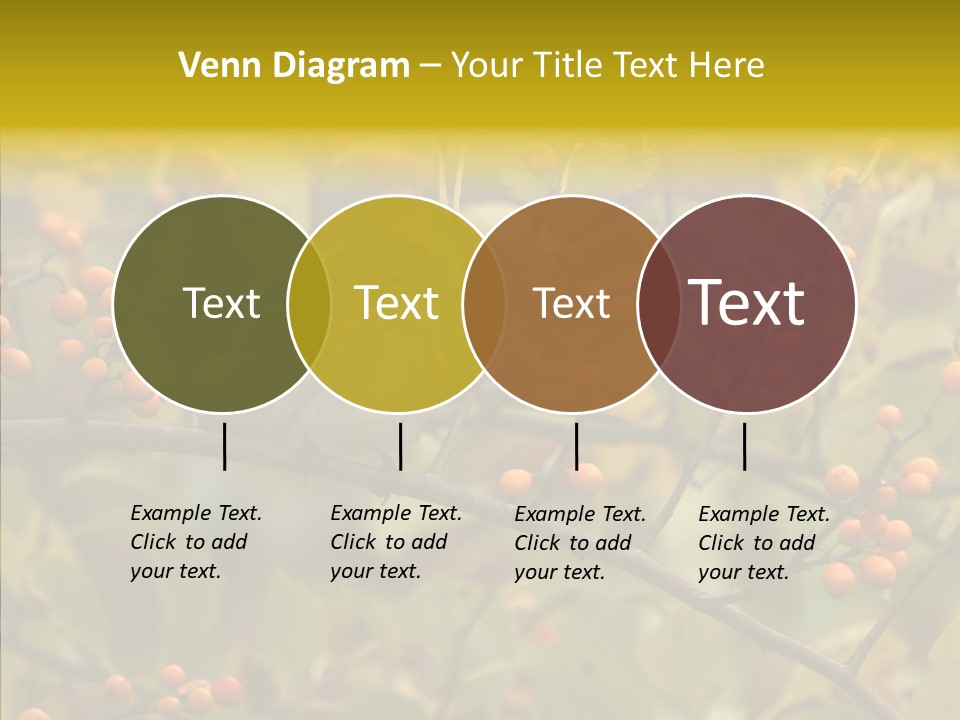 Venn Diagram – Your Title Text Here

Text

Text

Text

Text

Example Text. Click to add your text.

Example Text. Click to add your text.

Example Text. Click to add your text.

Example Text. Click to add your text.